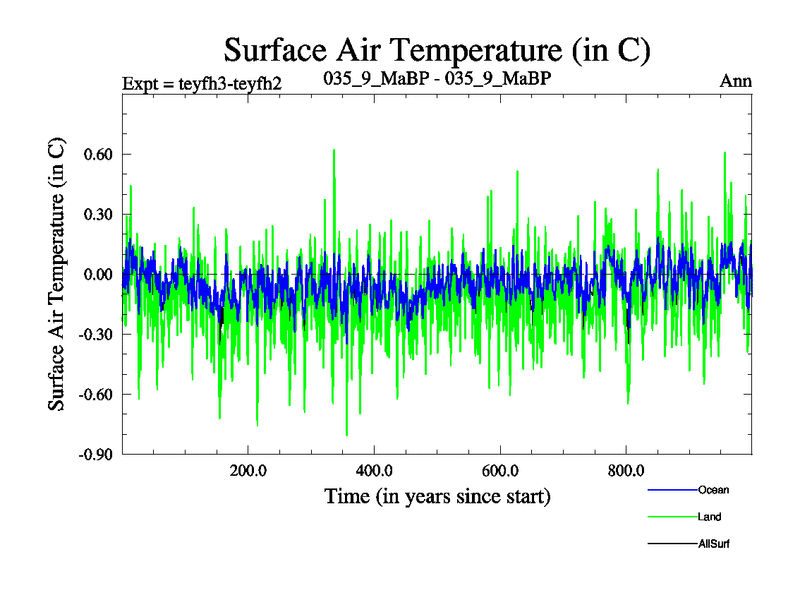 Surface Air Temperature (in C)

Expt = teyfh3-teyfh2

035_9_MaBP - 035_9_MaBP

Ann

Surface Air Temperature (in C)

0.60
0.30
0.00
-0.30
-0.60
-0.90

200.0
400.0
600.0
800.0

Time (in years since start)

Ocean
Land
AllSurf